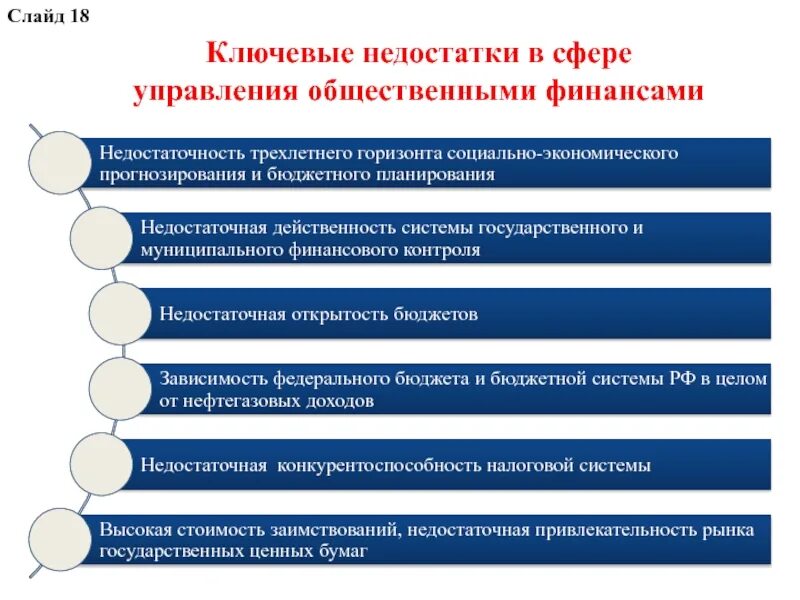 Слайд 18

Ключевые недостатки в сфере управления общественными финансами

Недостаточность трехлетнего горизонта социально-экономического прогнозирования и бюджетного планирования

Недостаточная действенность системы государственного и муниципального финансового контроля

Недостаточная открытость бюджетов

Зависимость федерального бюджета и бюджетной системы РФ в целом от нефтегазовых доходов

Недостаточная конкурентоспособность налоговой системы

Высокая стоимость заимствований, недостаточная привлекательность рынка государственных ценных бумаг